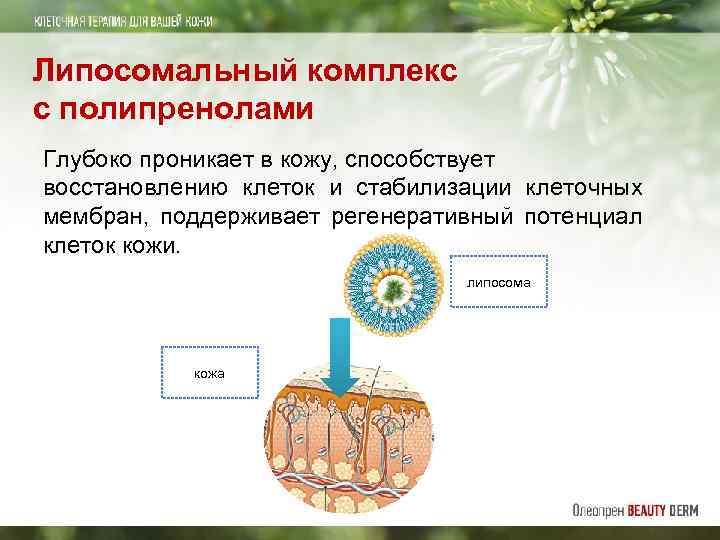 КЛЕТОЧНАЯ ТЕРАПИЯ ДЛЯ ВАШЕЙ КОЖИ

Липосомальный комплекс с полипренолами

Глубоко проникает в кожу, способствует восстановлению клеток и стабилизации клеточных мембран, поддерживает регенеративный потенциал клеток кожи.

липосома

кожа

Олеопрен BEAUTY DERM